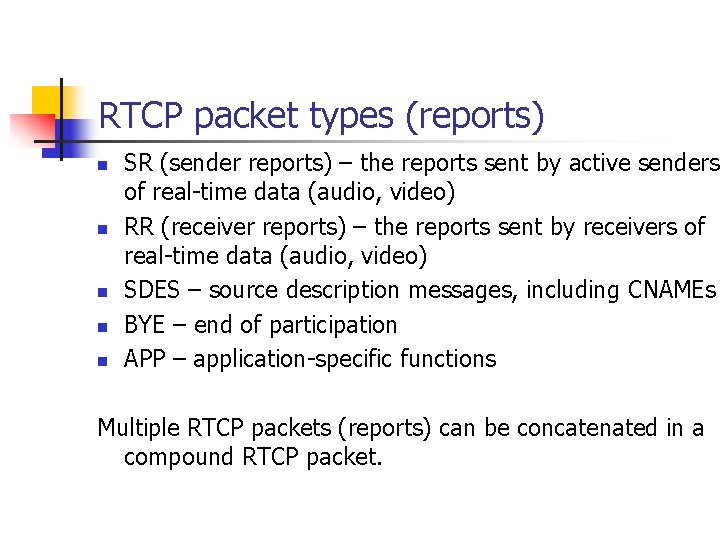 RTCP packet types (reports)

- SR (sender reports) – the reports sent by active senders of real-time data (audio, video)
- RR (receiver reports) – the reports sent by receivers of real-time data (audio, video)
- SDES – source description messages, including CNAMEs
- BYE – end of participation
- APP – application-specific functions

Multiple RTCP packets (reports) can be concatenated in a compound RTCP packet.